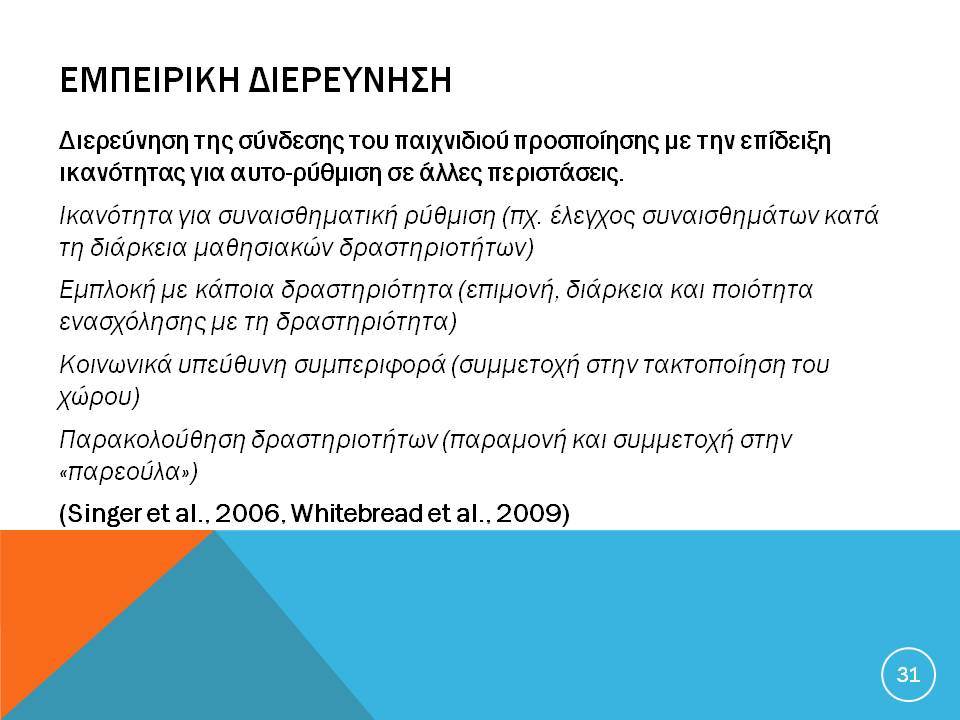 ΕΜΠΕΙΡΙΚΗ ΔΙΕΡΕΥΝΗΣΗ

Διερεύνηση της σύνδεσης του παιχνιδιού προσποίησης με την επίδειξη ικανότητας για αυτο-ρύθμιση σε άλλες περιστάσεις.

Ικανότητα για συναισθηματική ρύθμιση (πχ. έλεγχος συναισθημάτων κατά τη διάρκεια μαθησιακών δραστηριοτήτων)

Εμπλοκή με κάποια δραστηριότητα (επιμονή, διάρκεια και ποιότητα ενασχόλησης με τη δραστηριότητα)

Κοινωνικά υπεύθυνη συμπεριφορά (συμμετοχή στην τακτοποίηση του χώρου)

Παρακολούθηση δραστηριοτήτων (παραμονή και συμμετοχή στην «παρεούλα»)

(Singer et al., 2006, Whitebread et al., 2009)

31